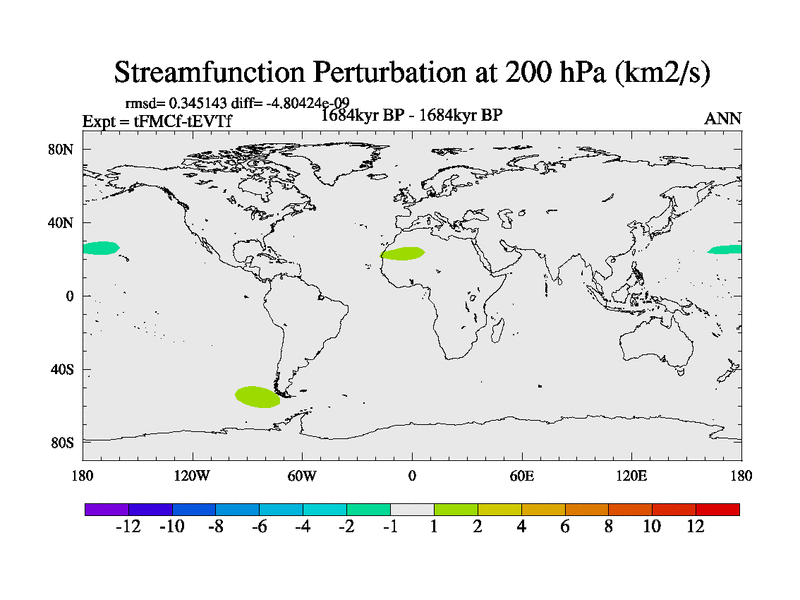 Streamfunction Perturbation at 200 hPa (km2/s)

rmsd= 0.345143 diff= -4.80424e-09
Expt = tFMCf-tEVTf
1684kyr BP - 1684kyr BP
ANN

80N
40N
0
40S
80S

180
120W
60W
0
60E
120E
180

-12 -10 -8 -6 -4 -2 -1 1 2 4 6 8 10 12